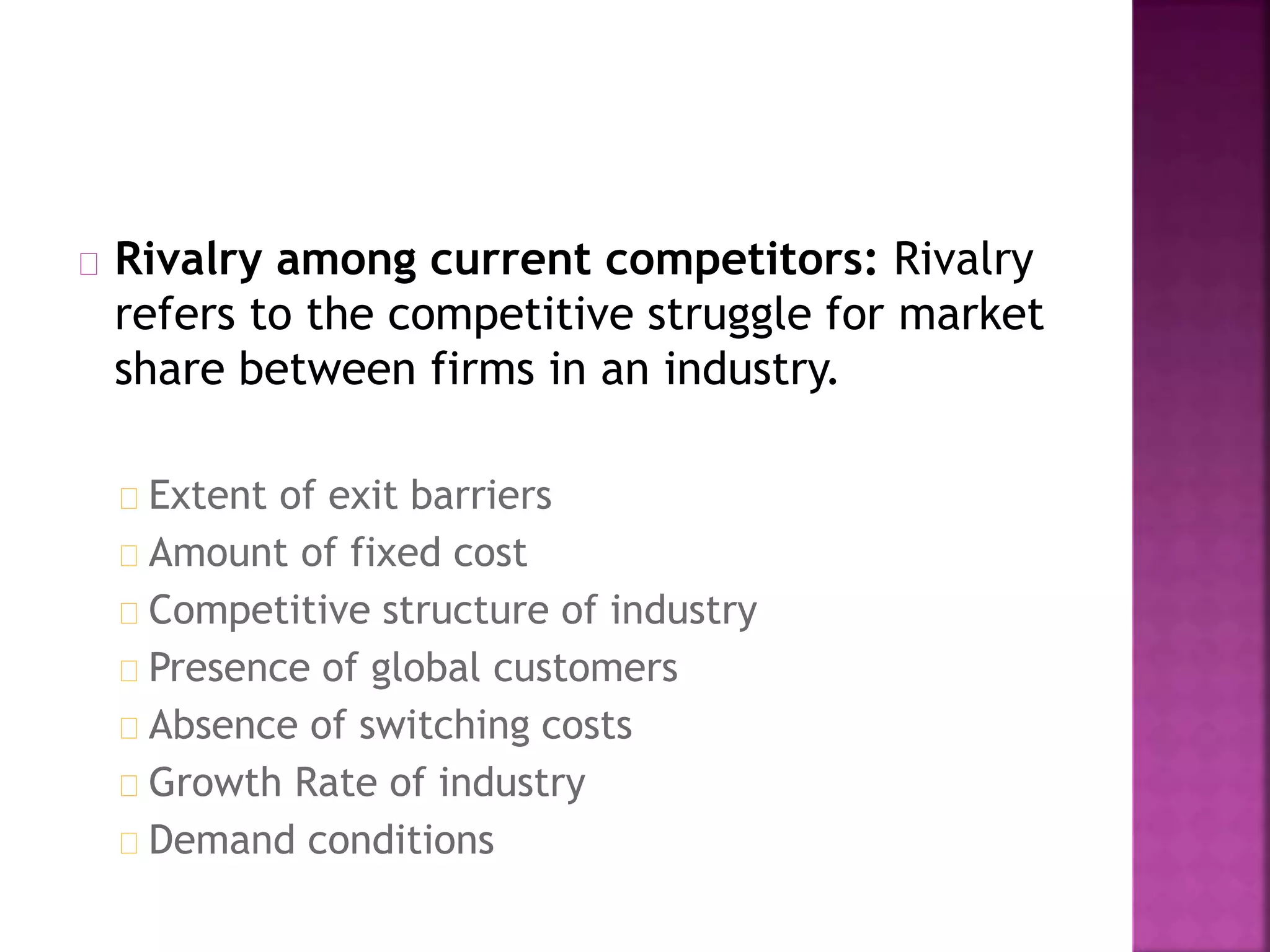 Rivalry among current competitors: Rivalry refers to the competitive struggle for market share between firms in an industry.

Extent of exit barriers
Amount of fixed cost
Competitive structure of industry
Presence of global customers
Absence of switching costs
Growth Rate of industry
Demand conditions